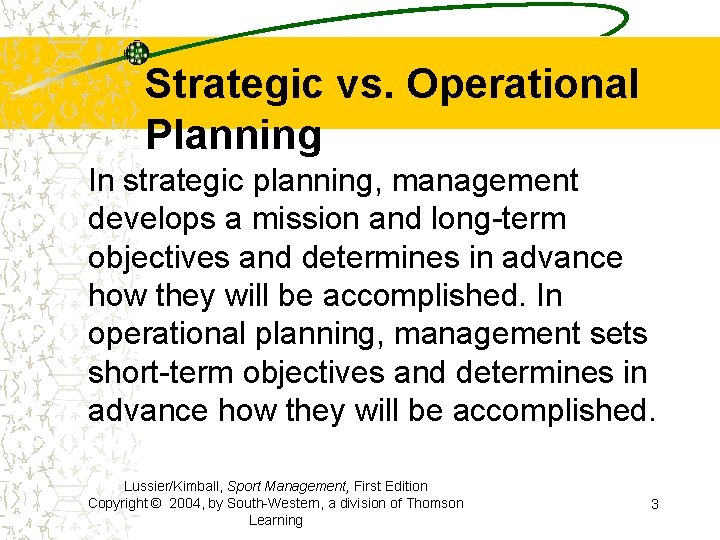 Strategic vs. Operational Planning

In strategic planning, management develops a mission and long-term objectives and determines in advance how they will be accomplished. In operational planning, management sets short-term objectives and determines in advance how they will be accomplished.

Lussier/Kimball, Sport Management, First Edition Copyright © 2004, by South-Western, a division of Thomson Learning

3